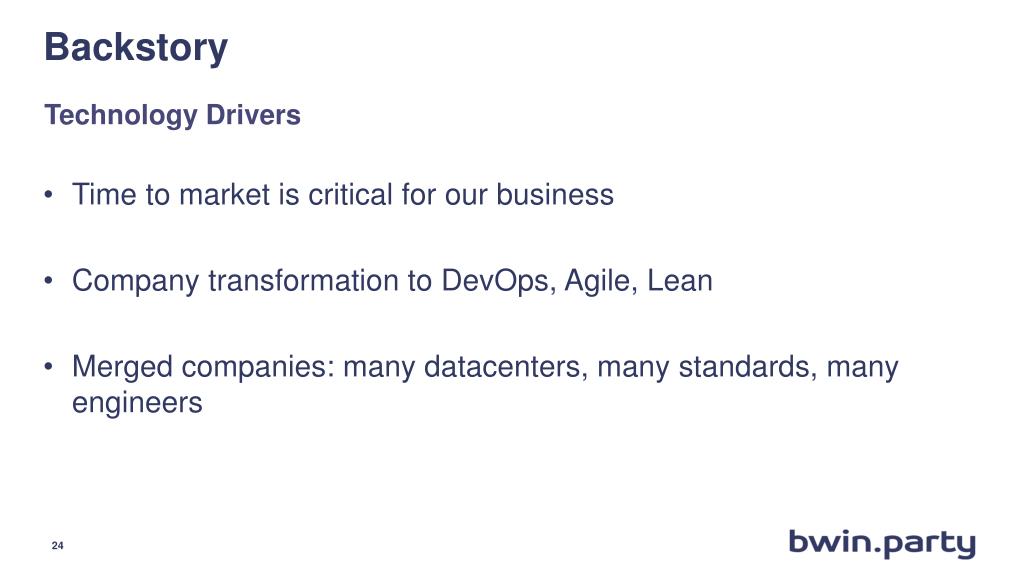 Backstory

Technology Drivers

• Time to market is critical for our business

• Company transformation to DevOps, Agile, Lean

• Merged companies: many datacenters, many standards, many engineers

24

bwin.party